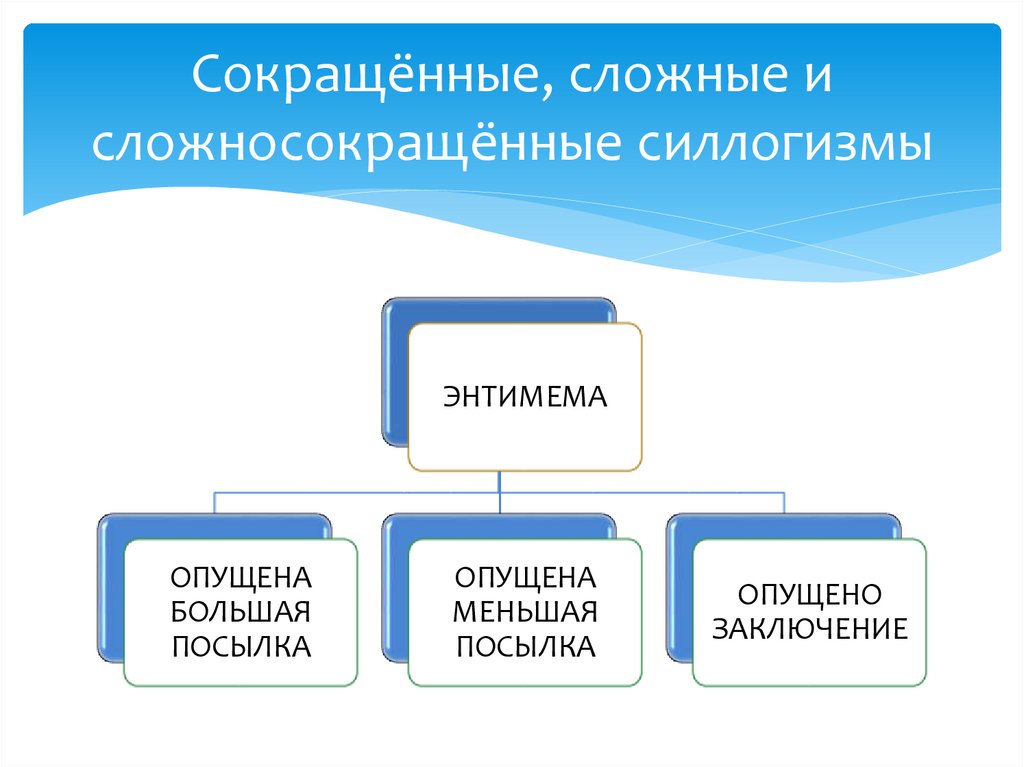 Сокращённые, сложные и сложносокращённые силлогизмы

ЭНТИМЕМА

ОПУЩЕНА БОЛЬШАЯ ПОСЫЛКА

ОПУЩЕНА МЕНЬШАЯ ПОСЫЛКА

ОПУЩЕНО ЗАКЛЮЧЕНИЕ